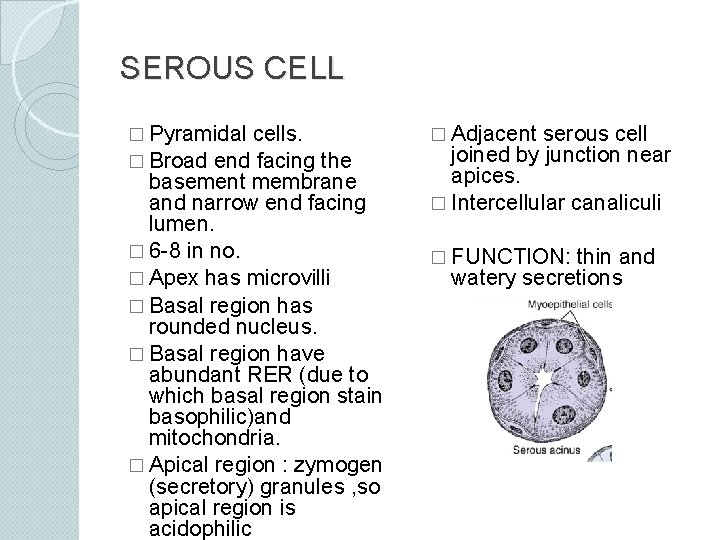 SEROUS CELL

□ Pyramidal cells.
□ Broad end facing the basement membrane and narrow end facing lumen.
□ 6-8 in no.
□ Apex has microvilli
□ Basal region has rounded nucleus.
□ Basal region have abundant RER (due to which basal region stain basophilic)and mitochondria.
□ Apical region : zymogen (secretory) granules ,so apical region is acidophilic

□ Adjacent serous cell joined by junction near apices.
□ Intercellular canaliculi

□ FUNCTION: thin and watery secretions

Myoepithelial cells

Serous acinus